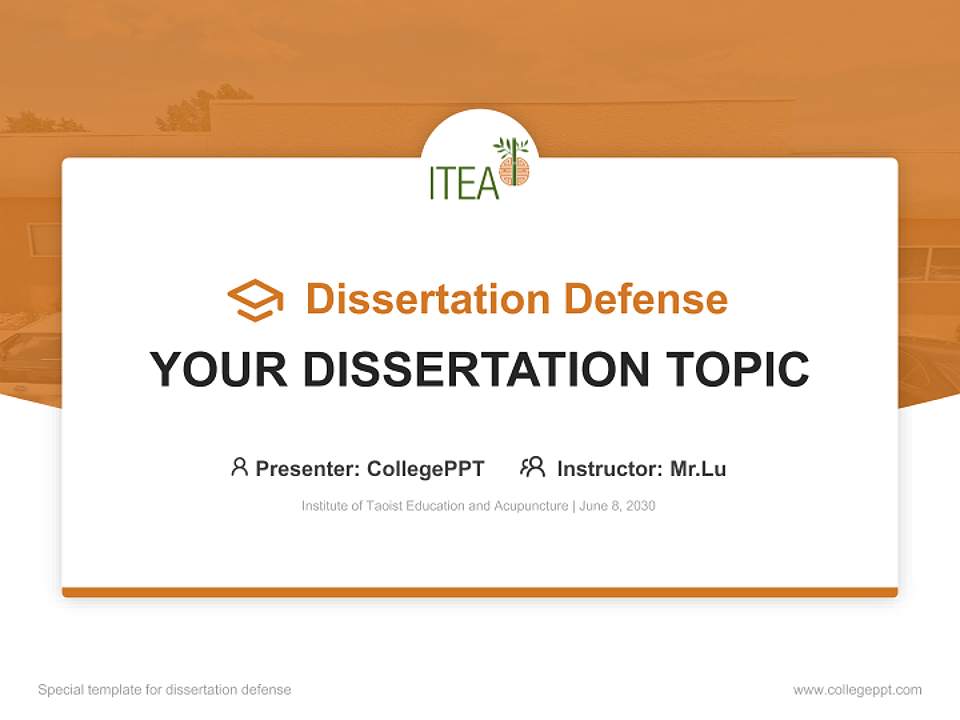 ITEA

Dissertation Defense

YOUR DISSERTATION TOPIC

Presenter: CollegePPT Instructor: Mr.Lu

Institute of Taoist Education and Acupuncture | June 8, 2030

Special template for dissertation defense

www.collegeppt.com